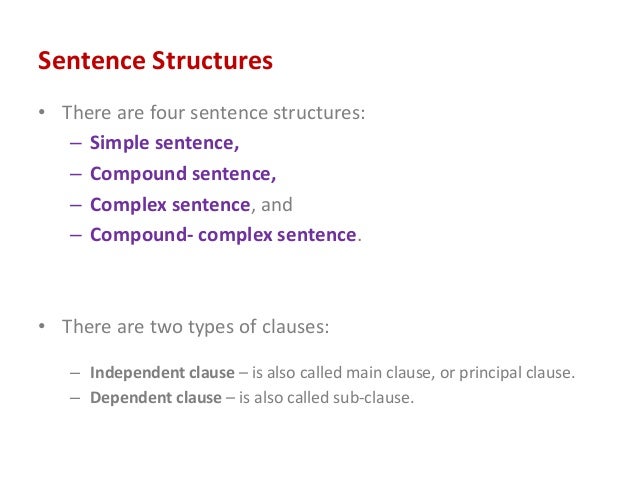 Sentence Structures

• There are four sentence structures:
– Simple sentence,
– Compound sentence,
– Complex sentence, and
– Compound- complex sentence.

• There are two types of clauses:

– Independent clause – is also called main clause, or principal clause.
– Dependent clause – is also called sub-clause.